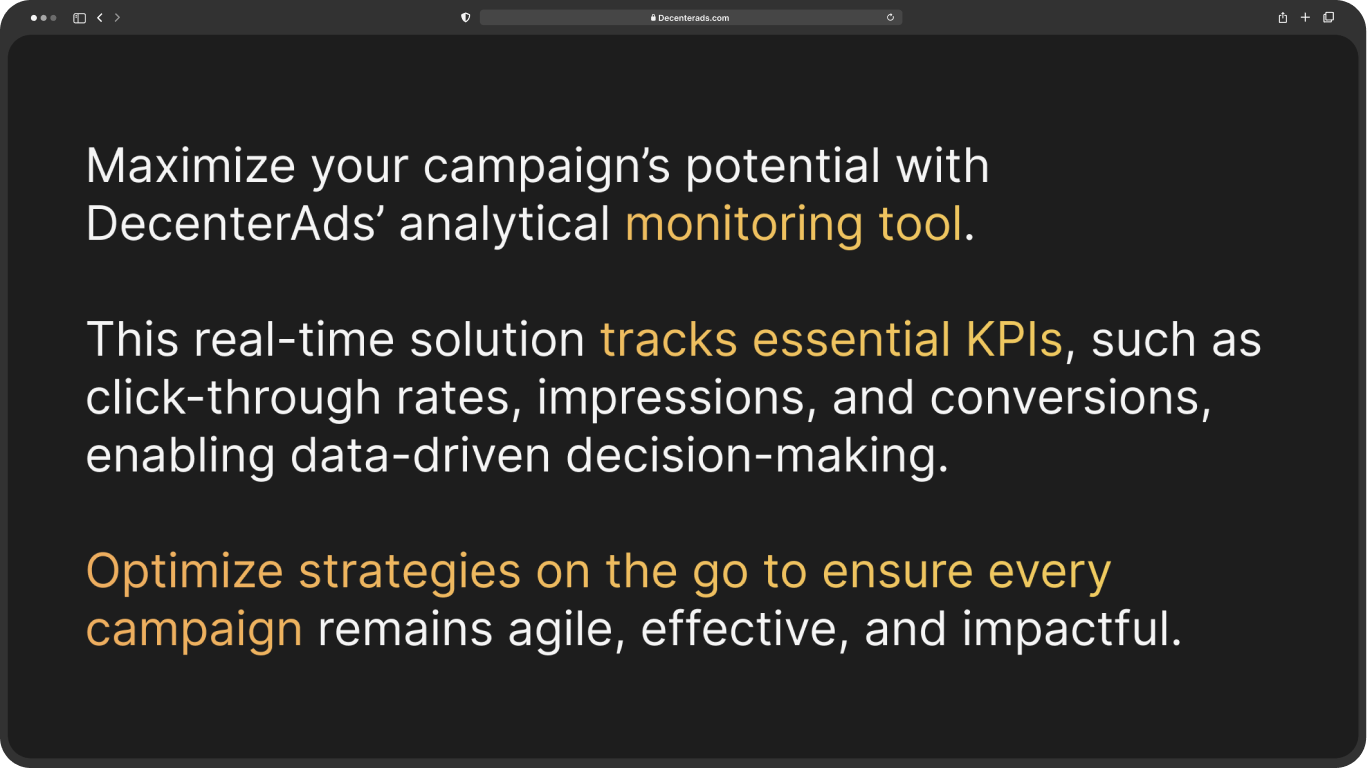 Decenterads.com

Maximize your campaign’s potential with DecenterAds’ analytical monitoring tool.

This real-time solution tracks essential KPIs, such as click-through rates, impressions, and conversions, enabling data-driven decision-making.

Optimize strategies on the go to ensure every campaign remains agile, effective, and impactful.